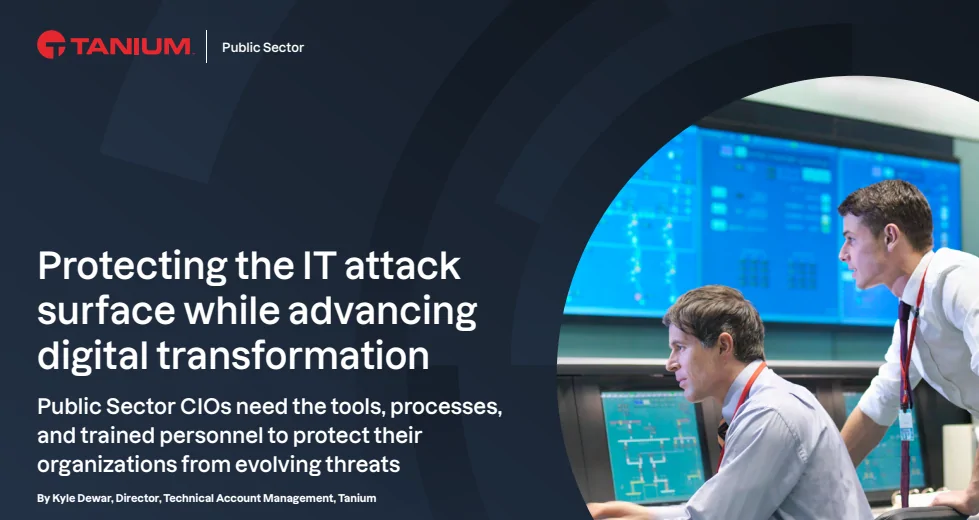 TANIUM. | Public Sector

Protecting the IT attack surface while advancing digital transformation

Public Sector CIOs need the tools, processes, and trained personnel to protect their organizations from evolving threats

By Kyle Dewar, Director, Technical Account Management, Tanium